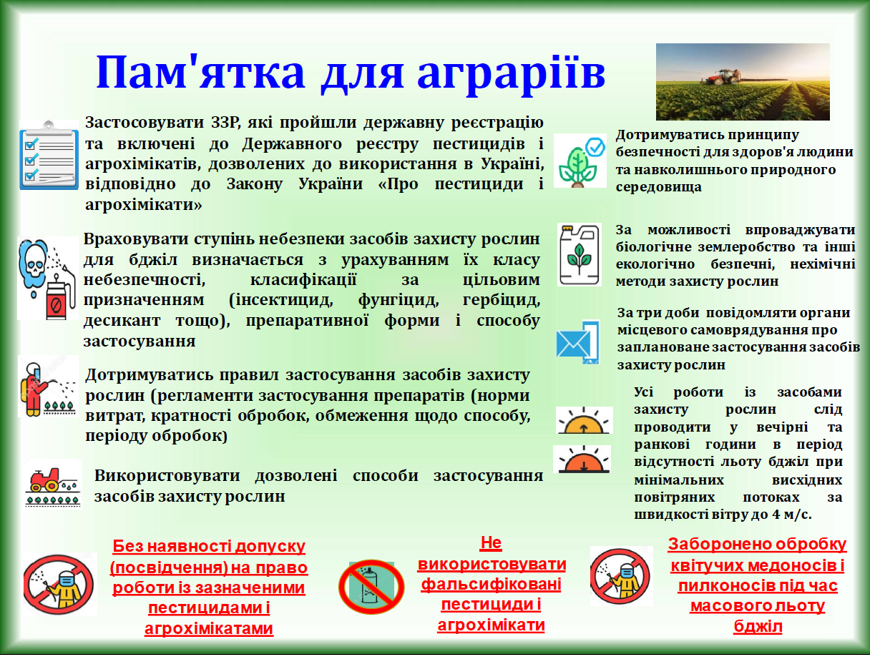 Пам'ятка для аграріїв

Застосовувати ЗЗР, які пройшли державну реєстрацію та включені до Державного реєстру пестицидів і агрохімікатів, дозволених до використання в Україні, відповідно до Закону України «Про пестициди і агрохімікати»

Враховувати ступінь небезпеки засобів захисту рослин для бджіл визначається з урахуванням їх класу небезпечності, класифікації за цільовим призначенням (інсектицид, фунгіцид, гербіцид, десикант тощо), препаративної форми і способу застосування

Дотримуватись правил застосування засобів захисту рослин (регламенти застосування препаратів (норми витрат, кратності обробок, обмеження щодо способу, періоду обробок)

Використовувати дозволені способи застосування засобів захисту рослин

Дотримуватись принципу безпечності для здоров'я людини та навколишнього природного середовища

За можливості впроваджувати біологічне землеробство та інші екологічно безпечні, нехімічні методи захисту рослин

За три доби повідомляти органи місцевого самоврядування про заплановане застосування засобів захисту рослин

Усі роботи із засобами захисту рослин слід проводити у вечірні та ранкові години в період відсутності льоту бджіл при мінімальних висхідних повітряних потоках за швидкості вітру до 4 м/с.

Без наявності допуску (посвідчення) на право роботи із зазначеними пестицидами і агрохімікатами

Не використовувати фальсифіковані пестициди і агрохімікати

Заборонено обробку квітучих медоносів і пилконосів під час масового льоту бджіл